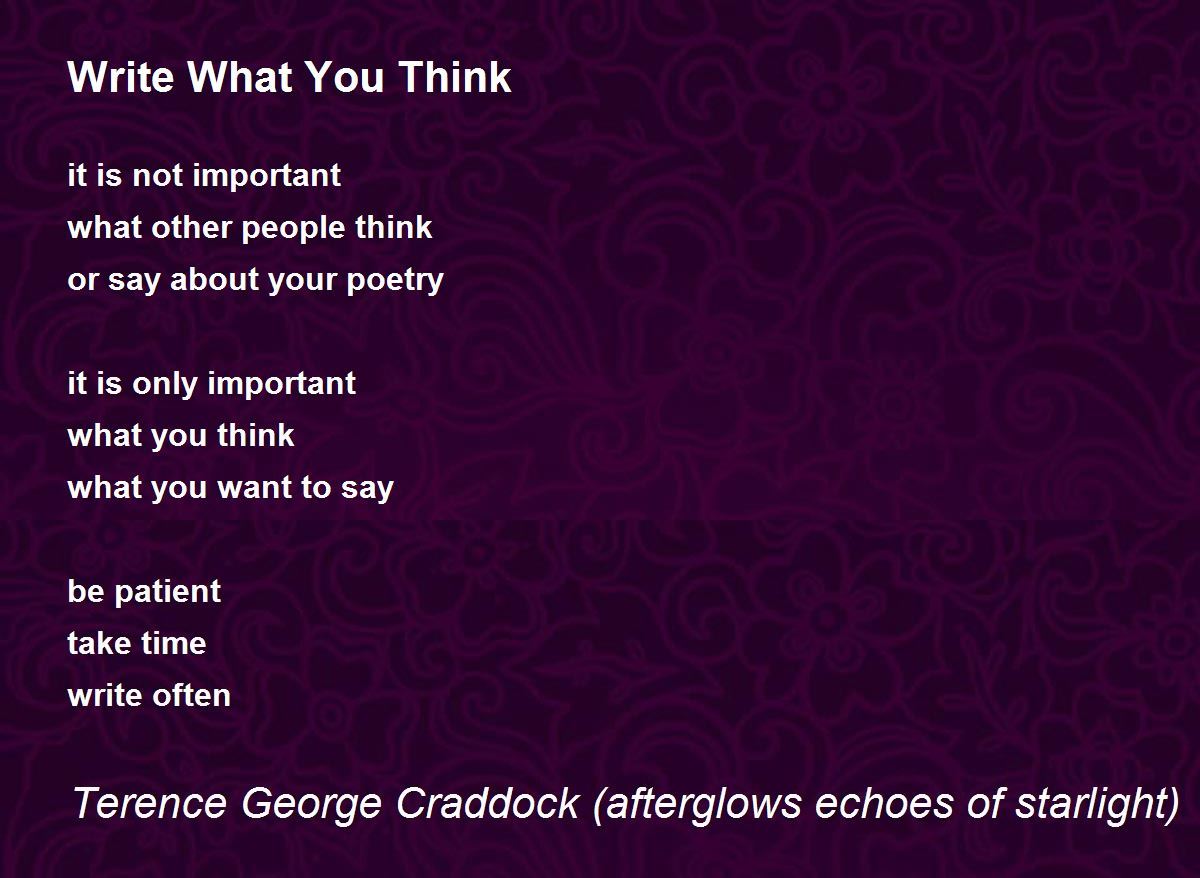 Write What You Think

it is not important
what other people think
or say about your poetry

it is only important
what you think
what you want to say

be patient
take time
write often

Terence George Craddock (afterglows echoes of starlight)